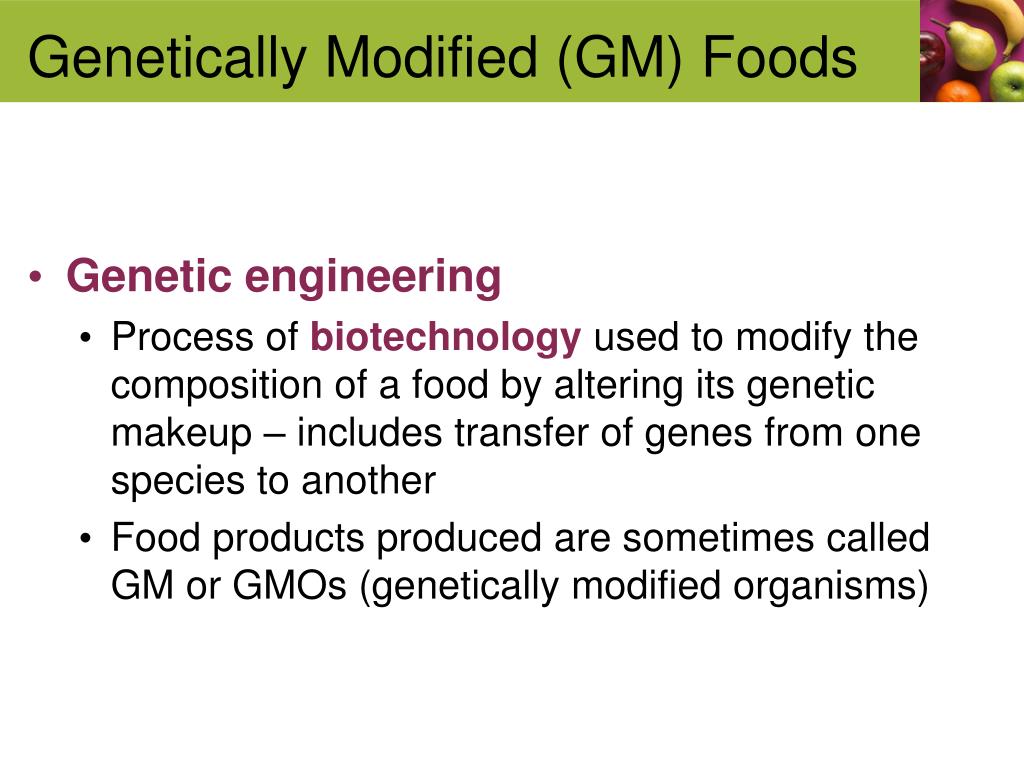 Genetically Modified (GM) Foods

• Genetic engineering
• Process of biotechnology used to modify the composition of a food by altering its genetic makeup – includes transfer of genes from one species to another
• Food products produced are sometimes called GM or GMOs (genetically modified organisms)